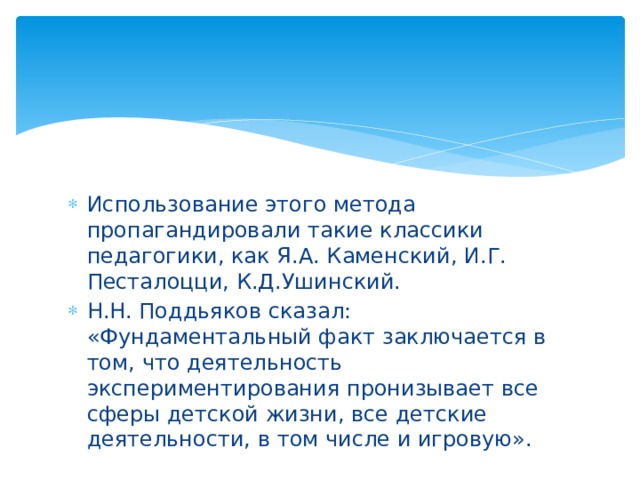 Использование этого метода пропагандировали такие классики педагогики, как Я.А. Каменский, И.Г. Песталоцци, К.Д.Ушинский.

Н.Н. Поддьяков сказал: «Фундаментальный факт заключается в том, что деятельность экспериментирования пронизывает все сферы детской жизни, все детские деятельности, в том числе и игровую».